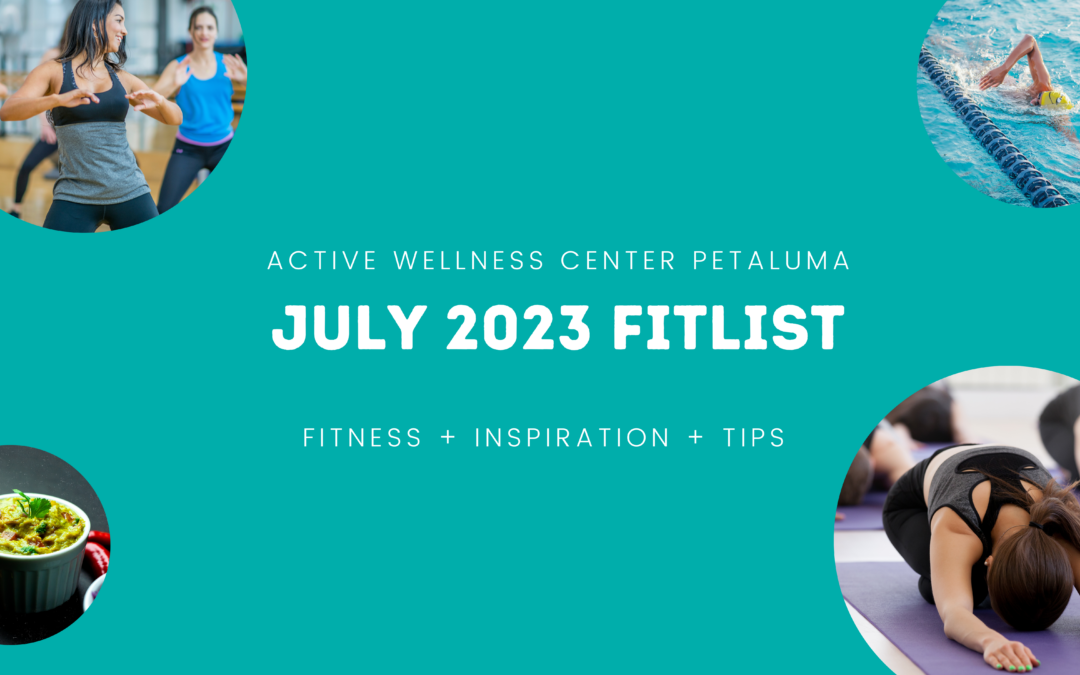 ACTIVE WELLNESS CENTER PETALUMA

JULY 2023 FITLIST

FITNESS + INSPIRATION + TIPS